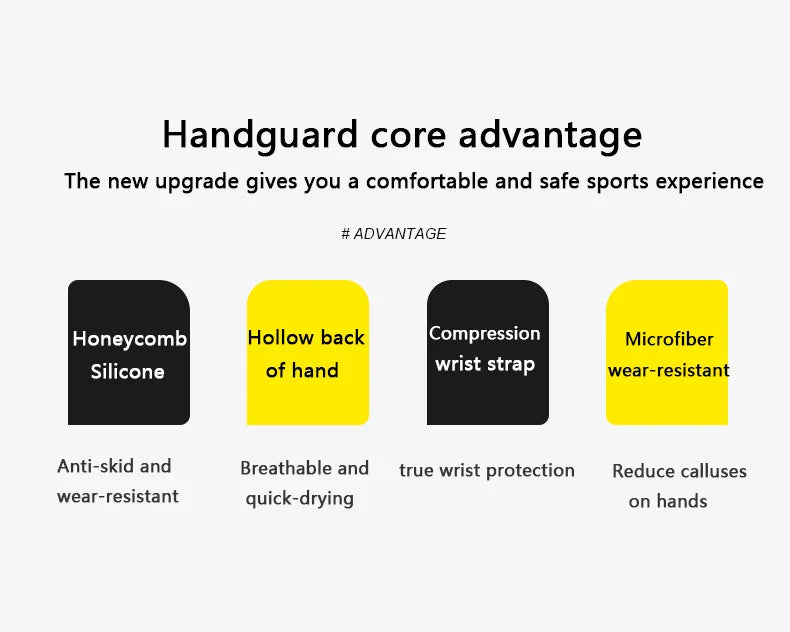 Handguard core advantage

The new upgrade gives you a comfortable and safe sports experience

# ADVANTAGE

Honeycomb Silicone

Anti-skid and wear-resistant

Hollow back of hand

Breathable and quick-drying

Compression wrist strap

true wrist protection

Microfiber wear-resistant

Reduce calluses on hands